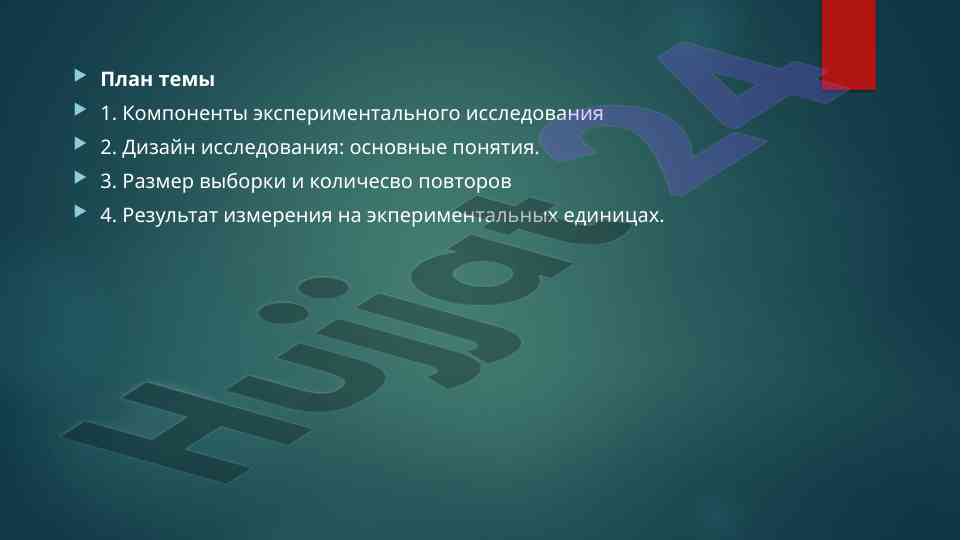 План темы

1. Компоненты экспериментального исследования

2. Дизайн исследования: основные понятия.

3. Размер выборки и количесво повторов

4. Результат измерения на экпериментальных единицах.

Hujjat24